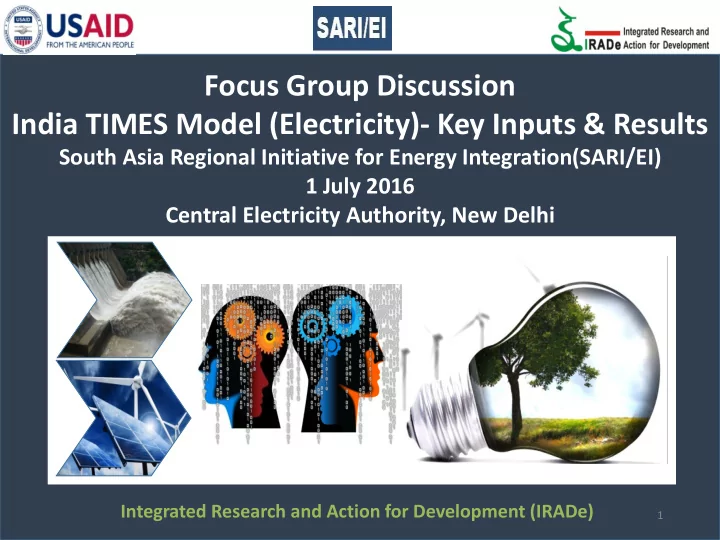 USAID
FROM THE AMERICAN PEOPLE

SARI/EI

IRADe Integrated Research and Action for Development

Focus Group Discussion
India TIMES Model (Electricity)- Key Inputs & Results
South Asia Regional Initiative for Energy Integration(SARI/EI)
1 July 2016
Central Electricity Authority, New Delhi

Integrated Research and Action for Development (IRADe)

1